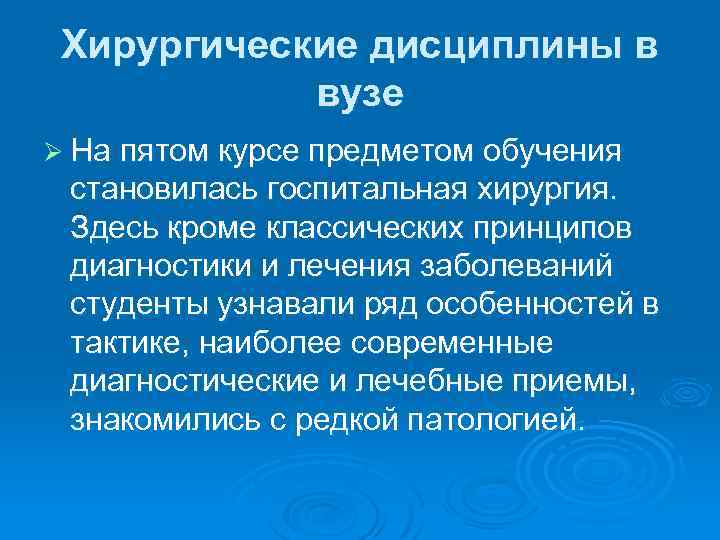 Хирургические дисциплины в вузе

➢ На пятом курсе предметом обучения становилась госпитальная хирургия. Здесь кроме классических принципов диагностики и лечения заболеваний студенты узнавали ряд особенностей в тактике, наиболее современные диагностические и лечебные приемы, знакомились с редкой патологией.